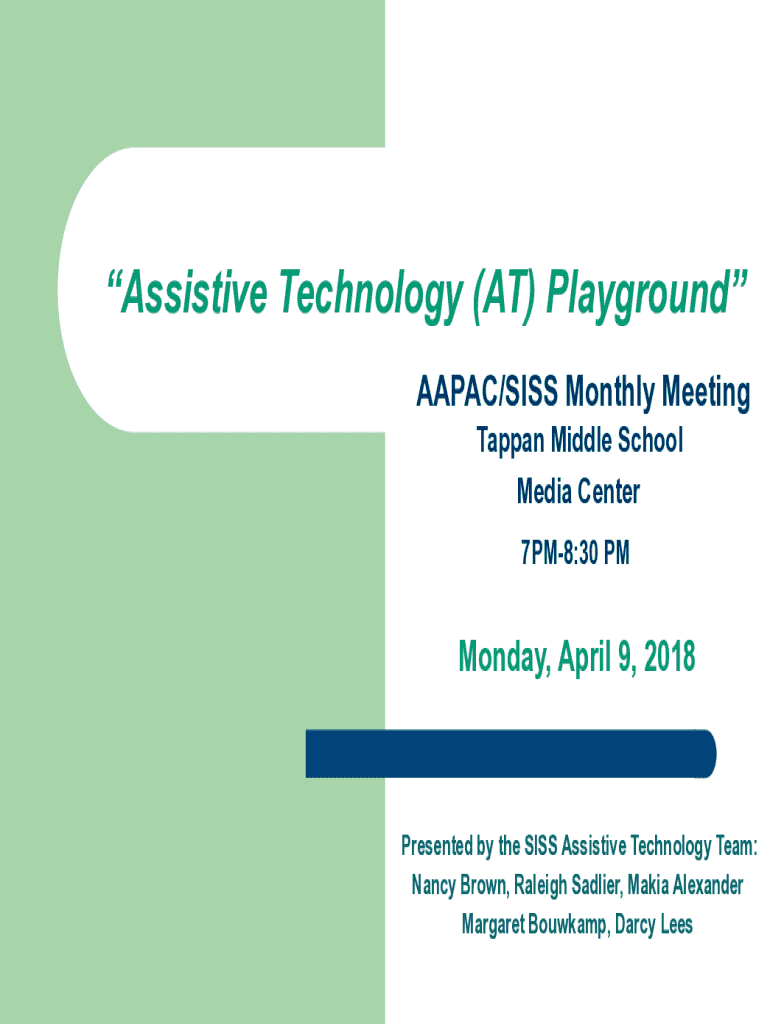 “Assistive Technology (AT) Playground”

AAPAC/SISS Monthly Meeting

Tappan Middle School

Media Center

7PM-8:30 PM

Monday, April 9, 2018

Presented by the SISS Assistive Technology Team:

Nancy Brown, Raleigh Sadlier, Makia Alexander

Margaret Bouwkamp, Darcy Lees